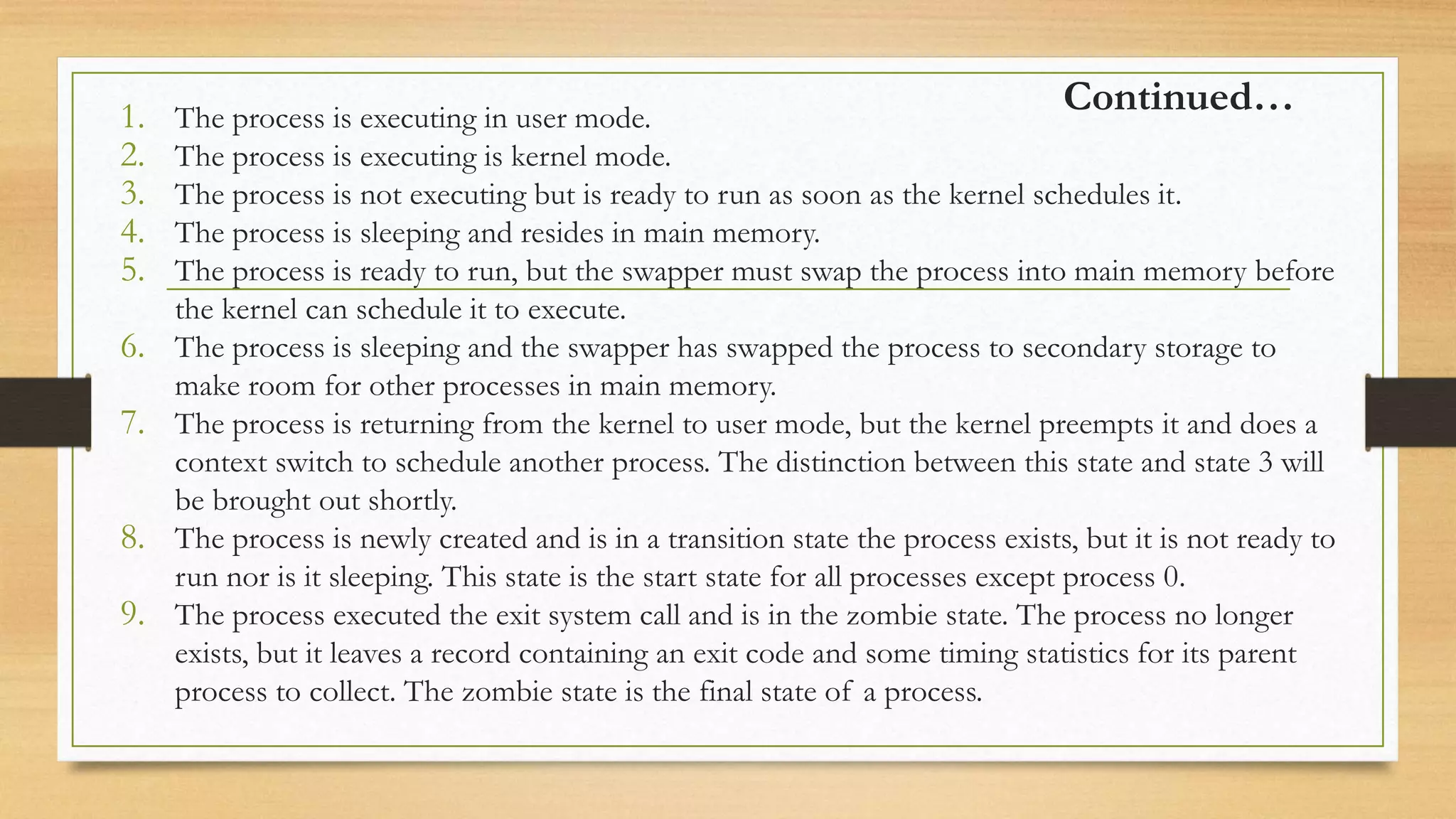 Continued…

1. The process is executing in user mode.
2. The process is executing is kernel mode.
3. The process is not executing but is ready to run as soon as the kernel schedules it.
4. The process is sleeping and resides in main memory.
5. The process is ready to run, but the swapper must swap the process into main memory before the kernel can schedule it to execute.
6. The process is sleeping and the swapper has swapped the process to secondary storage to make room for other processes in main memory.
7. The process is returning from the kernel to user mode, but the kernel preempts it and does a context switch to schedule another process. The distinction between this state and state 3 will be brought out shortly.
8. The process is newly created and is in a transition state the process exists, but it is not ready to run nor is it sleeping. This state is the start state for all processes except process 0.
9. The process executed the exit system call and is in the zombie state. The process no longer exists, but it leaves a record containing an exit code and some timing statistics for its parent process to collect. The zombie state is the final state of a process.